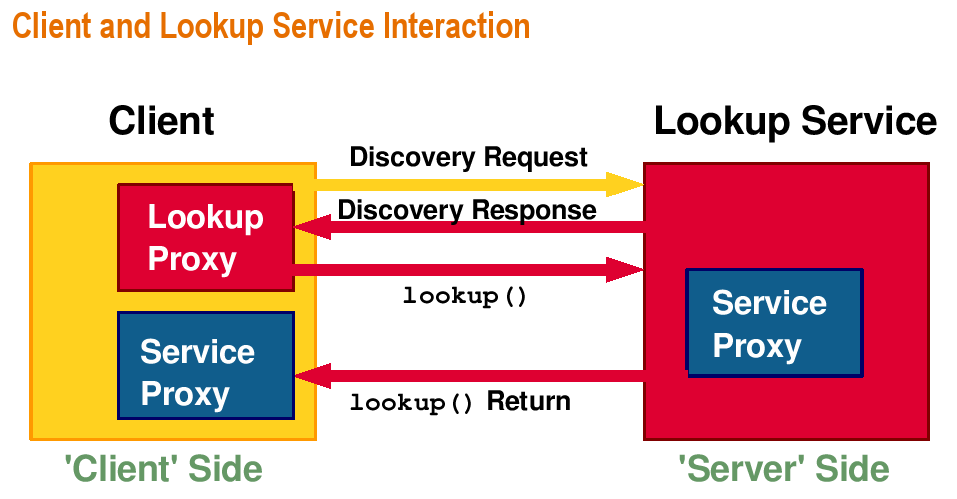 Client and Lookup Service Interaction

Client

Lookup Service

Discovery Request

Discovery Response

Lookup Proxy

lookup()

Service Proxy

Service Proxy

lookup() Return

'Client' Side

'Server' Side